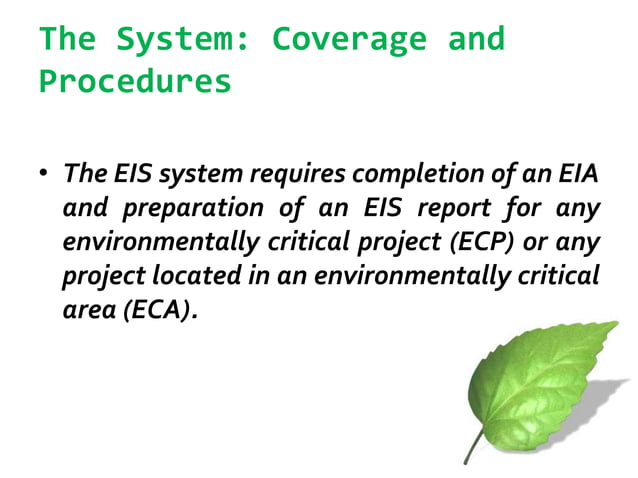 The System: Coverage and Procedures

• The EIS system requires completion of an EIA and preparation of an EIS report for any environmentally critical project (ECP) or any project located in an environmentally critical area (ECA).